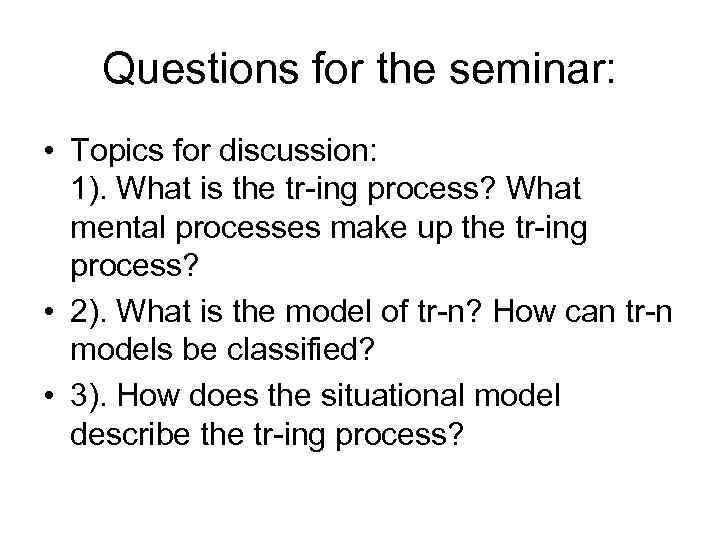 Questions for the seminar:

• Topics for discussion:
1). What is the tr-ing process? What mental processes make up the tr-ing process?
• 2). What is the model of tr-n? How can tr-n models be classified?
• 3). How does the situational model describe the tr-ing process?